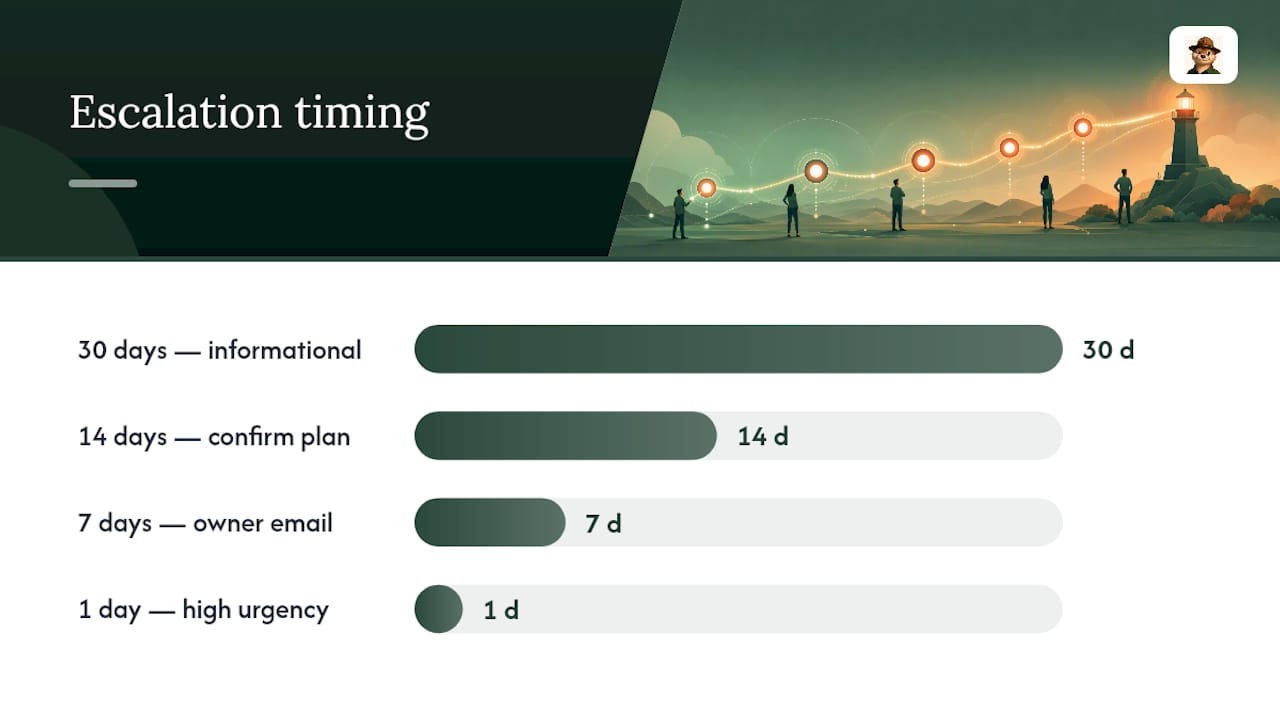 Escalation timing

30 days — informational 30 d

14 days — confirm plan 14 d

7 days — owner email 7 d

1 day — high urgency 1 d